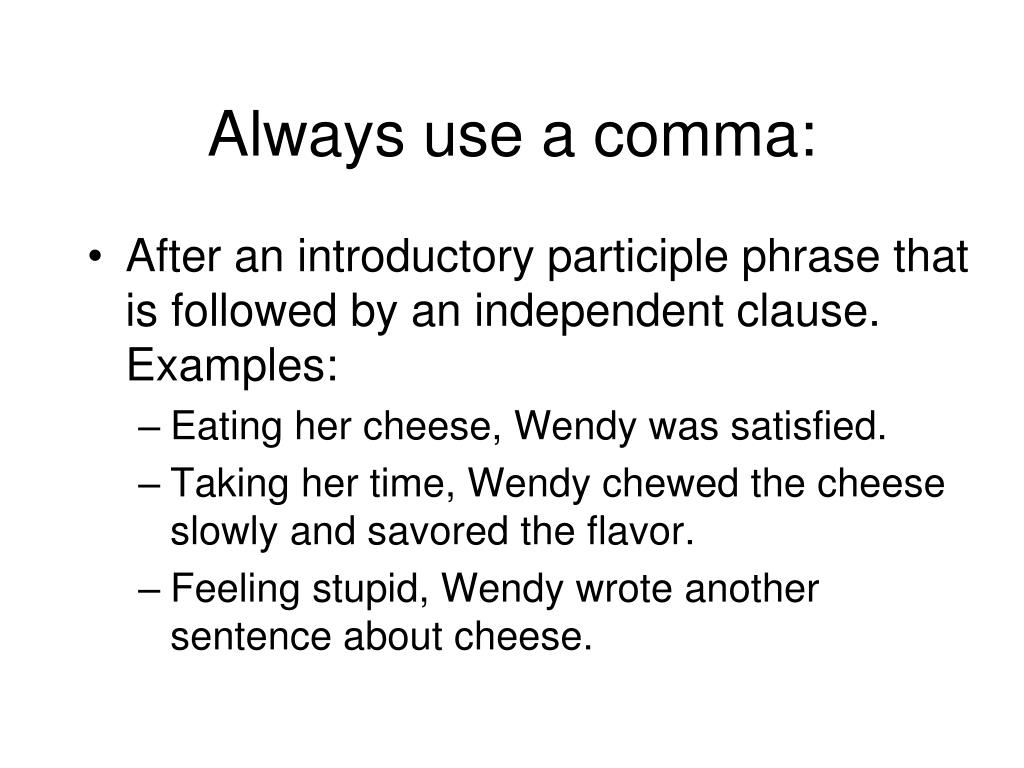 Always use a comma:

• After an introductory participle phrase that is followed by an independent clause. Examples:
– Eating her cheese, Wendy was satisfied.
– Taking her time, Wendy chewed the cheese slowly and savored the flavor.
– Feeling stupid, Wendy wrote another sentence about cheese.